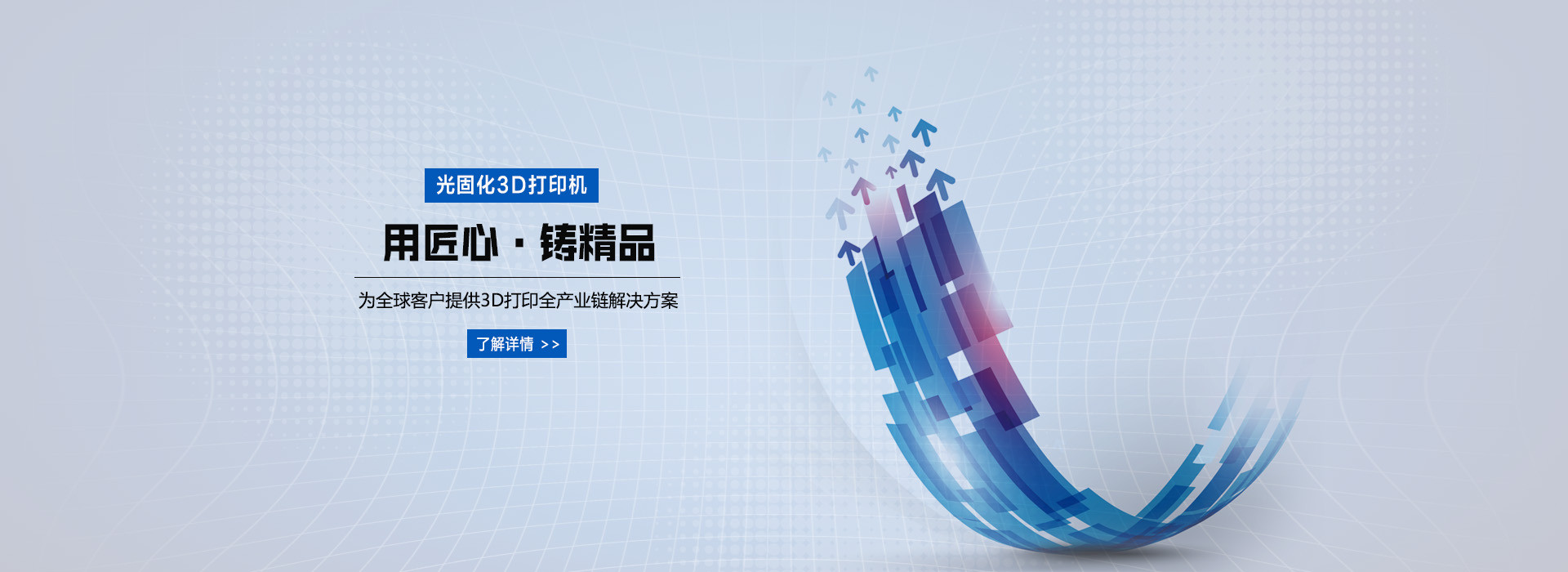 光固化3D打印机

用匠心 · 铸精品

为全球客户提供3D打印全产业链解决方案

了解详情 >>